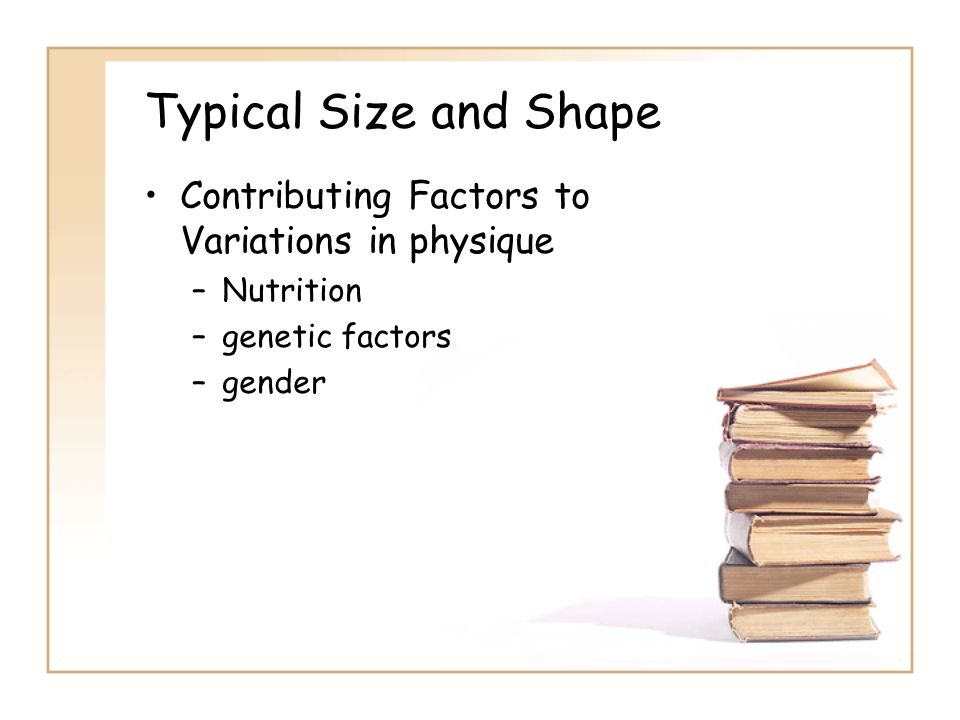 Typical Size and Shape

• Contributing Factors to Variations in physique
– Nutrition
– genetic factors
– gender